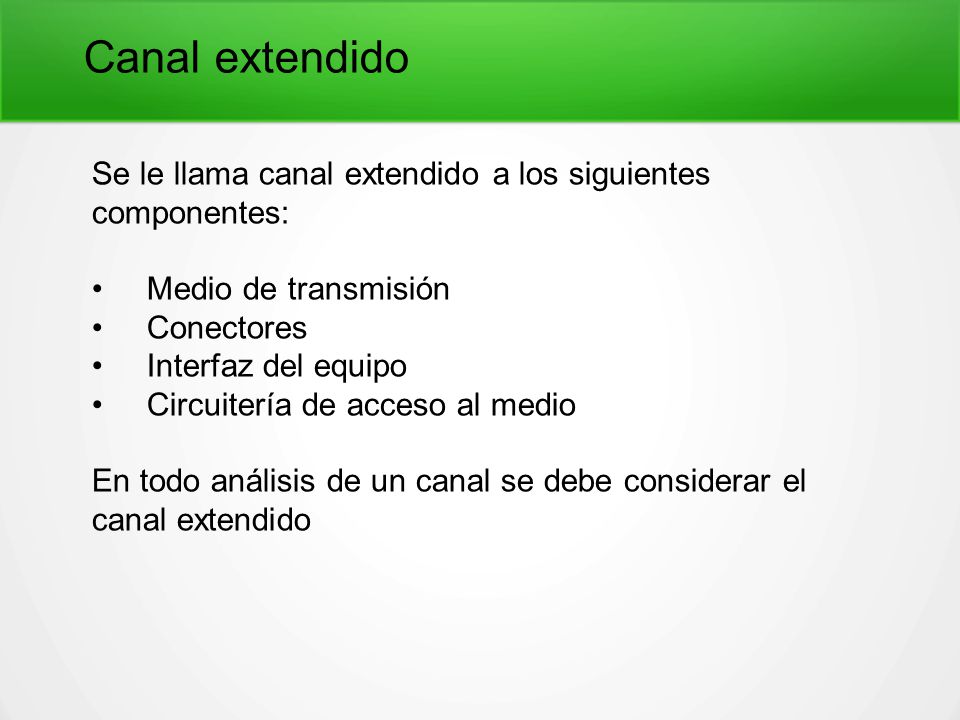 Canal extendido

Se le llama canal extendido a los siguientes componentes:

• Medio de transmisión
• Conectores
• Interfaz del equipo
• Circuitería de acceso al medio

En todo análisis de un canal se debe considerar el canal extendido